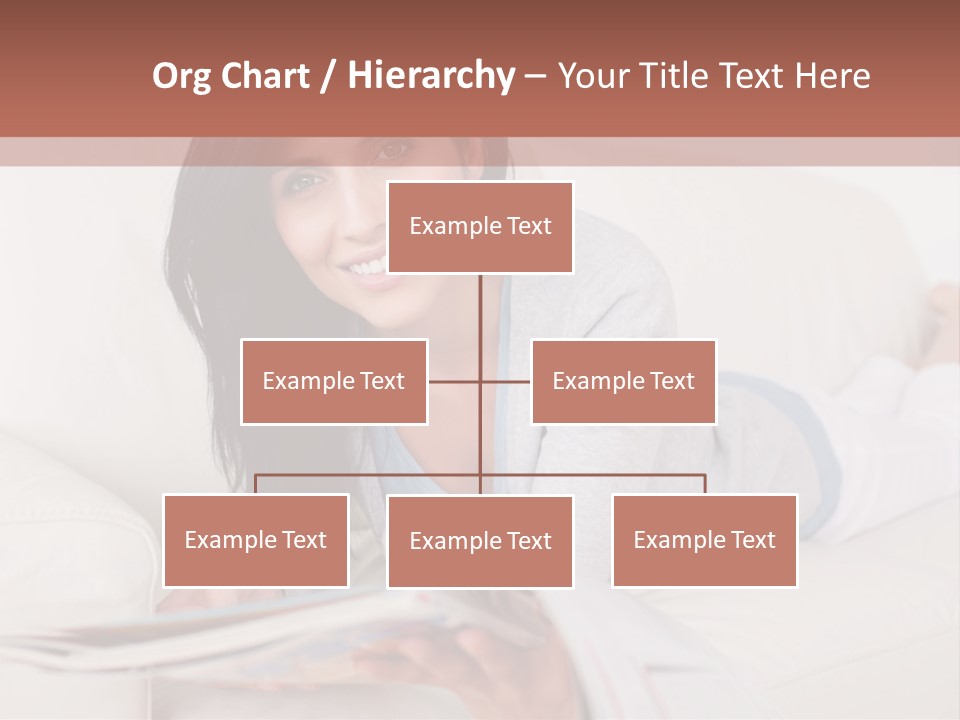 Org Chart / Hierarchy – Your Title Text Here

Example Text

Example Text

Example Text

Example Text

Example Text

Example Text